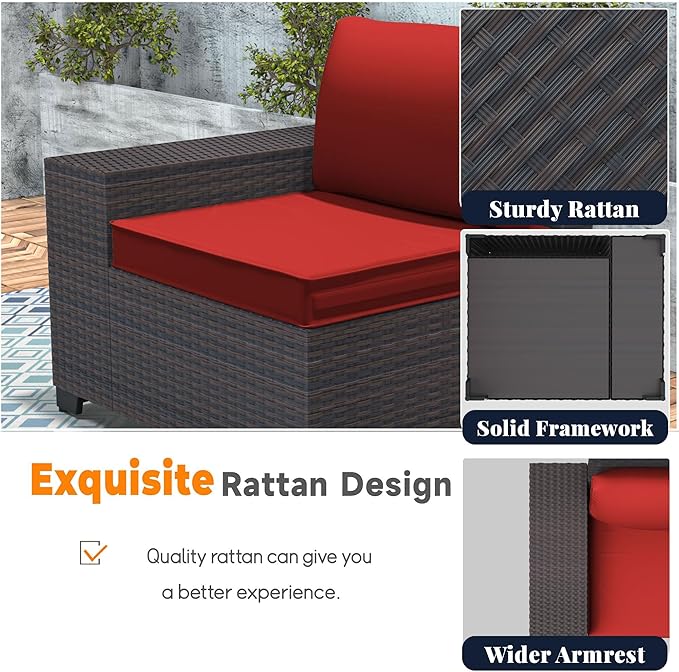 Sturdy Rattan

Solid Framework

Exquisite Rattan Design

Quality rattan can give you a better experience.

Wider Armrest